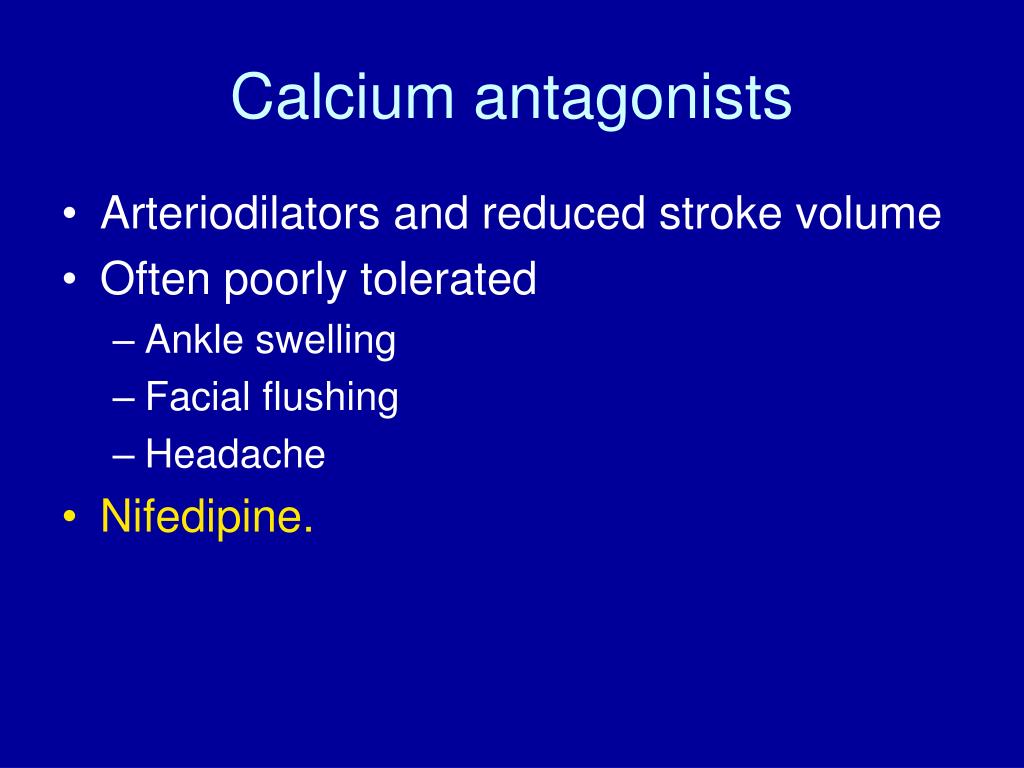 Calcium antagonists

• Arteriodilators and reduced stroke volume
• Often poorly tolerated
– Ankle swelling
– Facial flushing
– Headache
• Nifedipine.